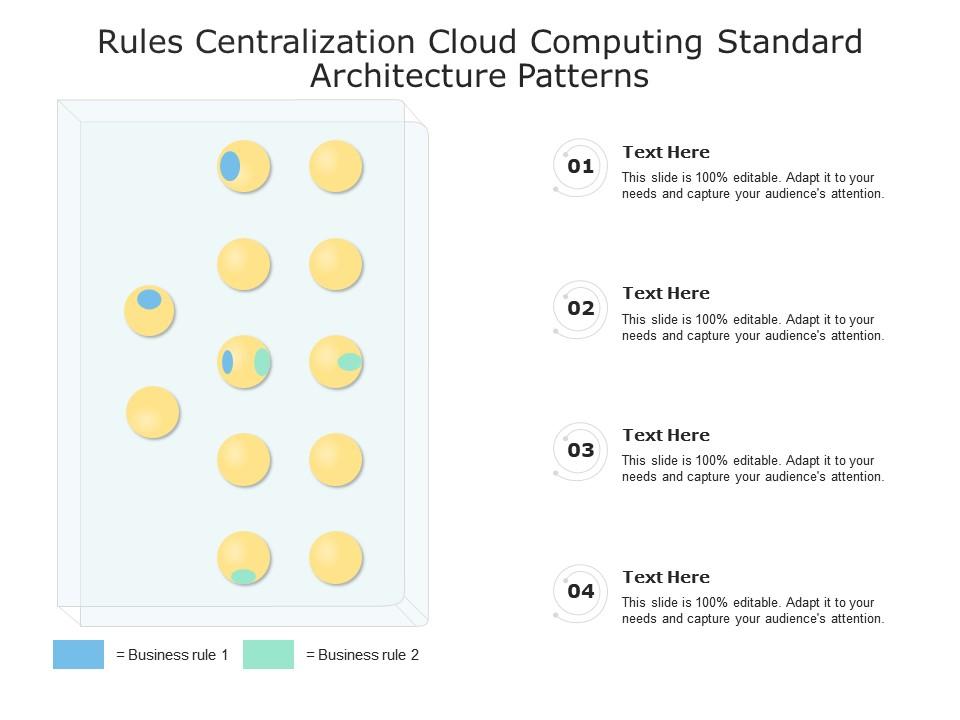 Rules Centralization Cloud Computing Standard Architecture Patterns

01
Text Here
This slide is 100% editable. Adapt it to your needs and capture your audience's attention.

02
Text Here
This slide is 100% editable. Adapt it to your needs and capture your audience's attention.

03
Text Here
This slide is 100% editable. Adapt it to your needs and capture your audience's attention.

04
Text Here
This slide is 100% editable. Adapt it to your needs and capture your audience's attention.

= Business rule 1
= Business rule 2